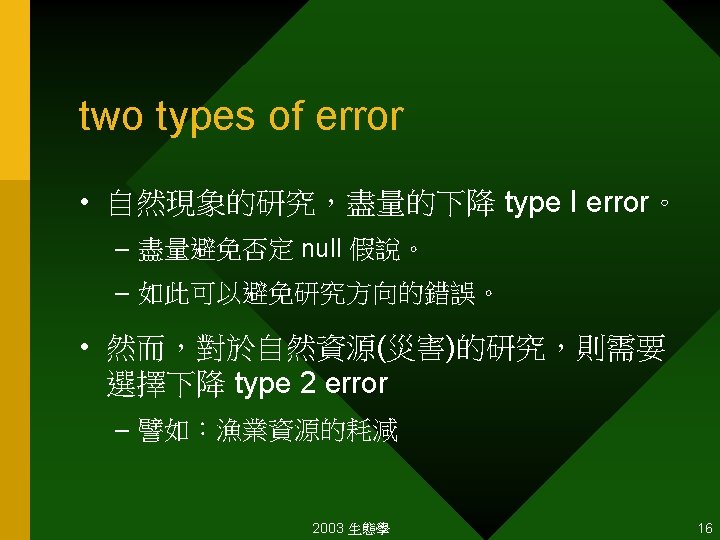 two types of error

• 自然現象的研究，盡量的下降 type I error。

– 盡量避免否定 null 假說。

– 如此可以避免研究方向的錯誤。

• 然而，對於自然資源(災害)的研究，則需要選擇下降 type 2 error

– 譬如：漁業資源的耗減

2003 生態學

16